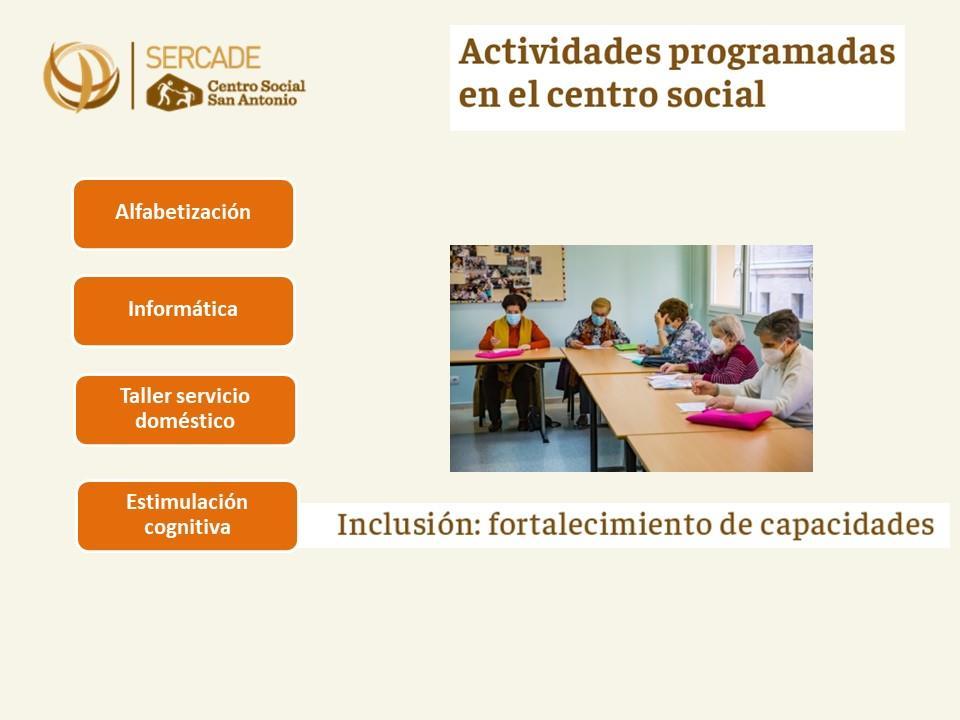 SERCADE
Centro Social San Antonio

Actividades programadas en el centro social

Alfabetización

Informática

Taller servicio doméstico

Estimulación cognitiva

Inclusión: fortalecimiento de capacidades